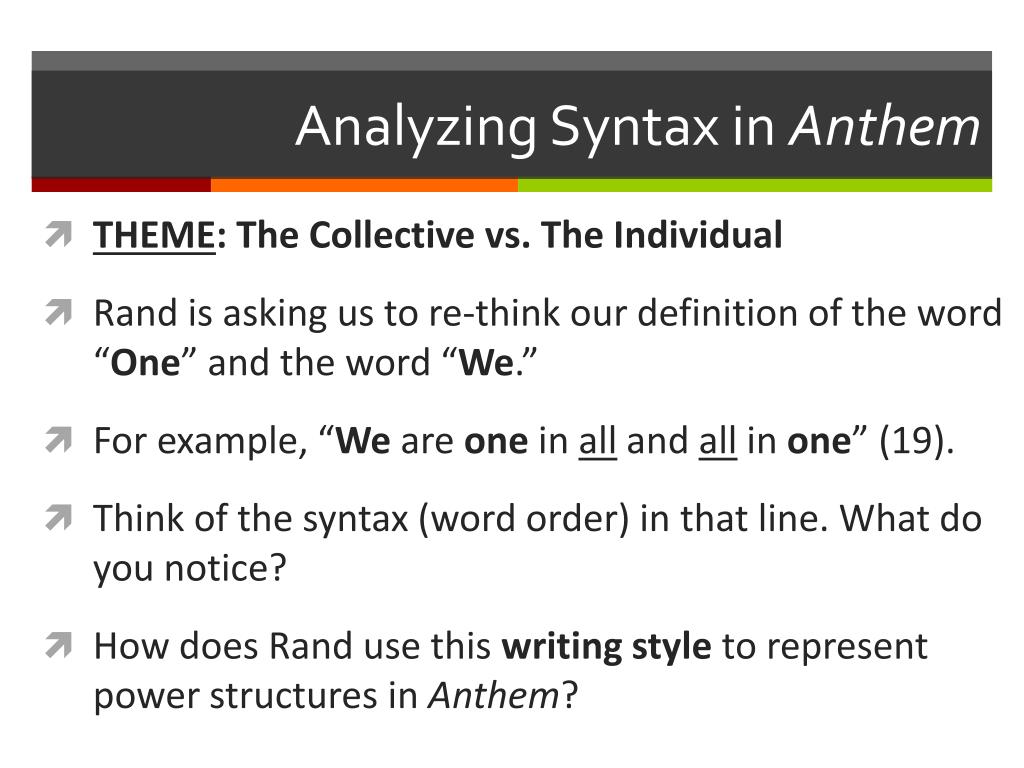 Analyzing Syntax in Anthem

THEME: The Collective vs. The Individual

Rand is asking us to re-think our definition of the word “One” and the word “We.”

For example, “We are one in all and all in one” (19).

Think of the syntax (word order) in that line. What do you notice?

How does Rand use this writing style to represent power structures in Anthem?